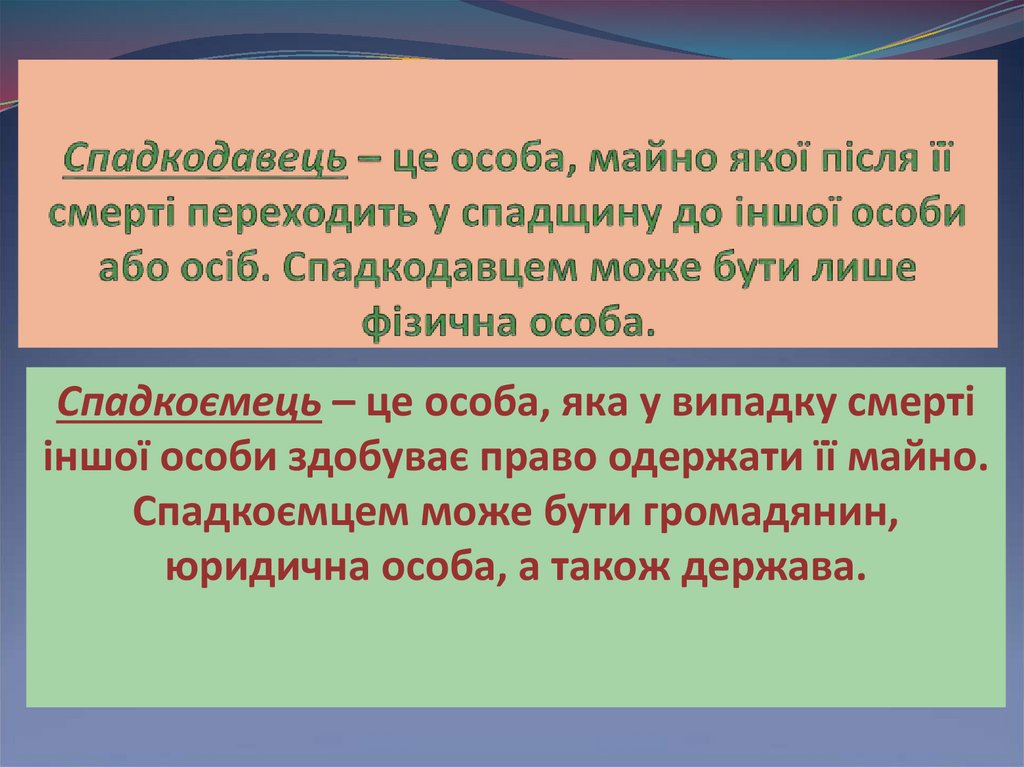 Спадкодавець – це особа, майно якої після її смерті переходить у спадщину до іншої особи або осіб. Спадкодавцем може бути лише фізична особа.

Спадкоємець – це особа, яка у випадку смерті іншої особи здобуває право одержати її майно. Спадкоємцем може бути громадянин, юридична особа, а також держава.